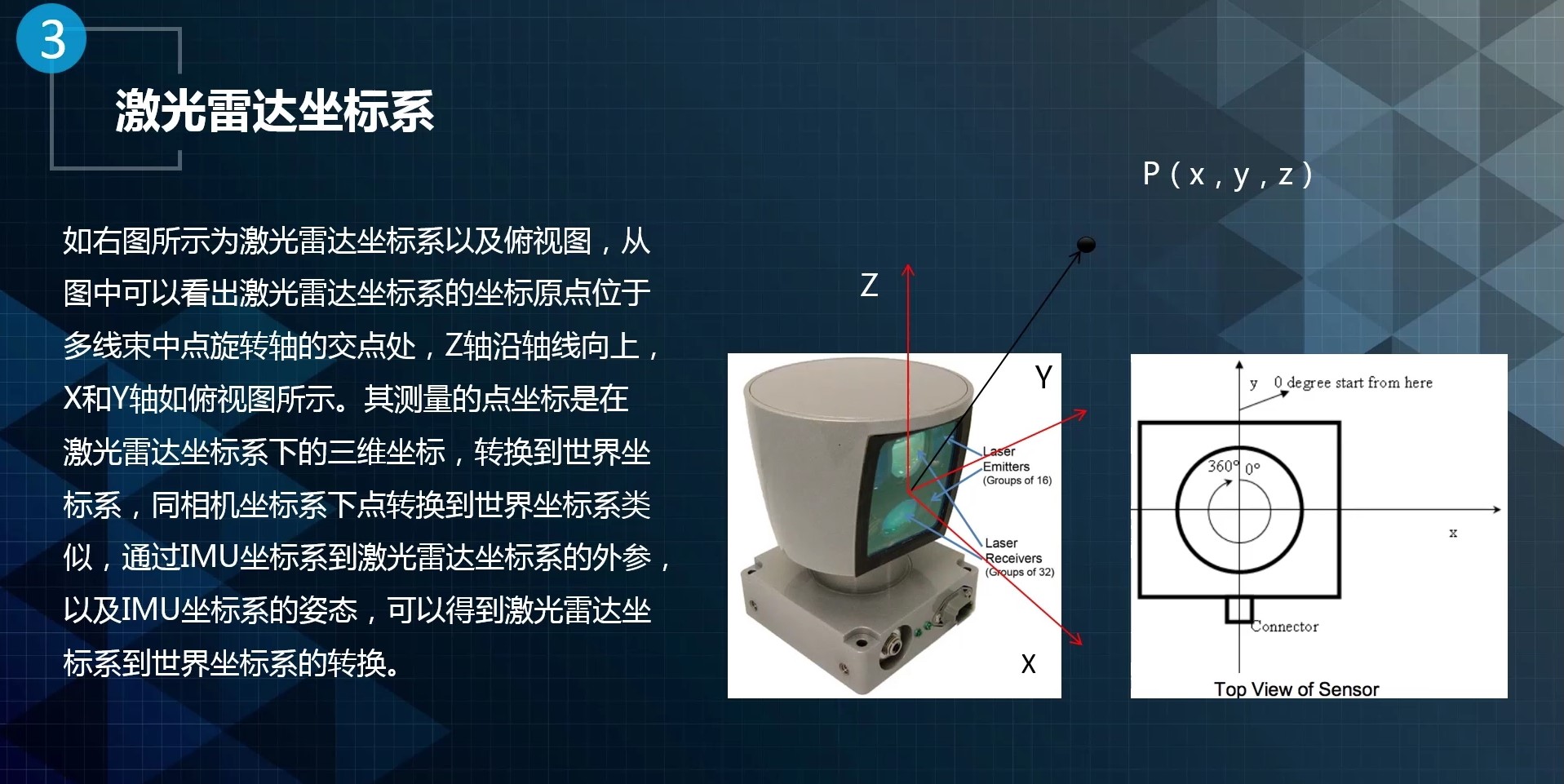 3

激光雷达坐标系

如右图所示为激光雷达坐标系以及俯视图，从图中可以看出激光雷达坐标系的坐标原点位于多线束中点旋转轴的交点处，Z轴沿轴线向上，X和Y轴如俯视图所示。其测量的点坐标是在激光雷达坐标系下的三维坐标，转换到世界坐标系，同相机坐标系下点转换到世界坐标系类似，通过IMU坐标系到激光雷达坐标系的外参，以及IMU坐标系的姿态，可以得到激光雷达坐标系到世界坐标系的转换。

P ( x , y , z )

Z

Y

Laser Emitters (Groups of 16)

Laser Receivers (Groups of 32)

X

y 0 degree start from here

360° 0°

x

Connector

Top View of Sensor